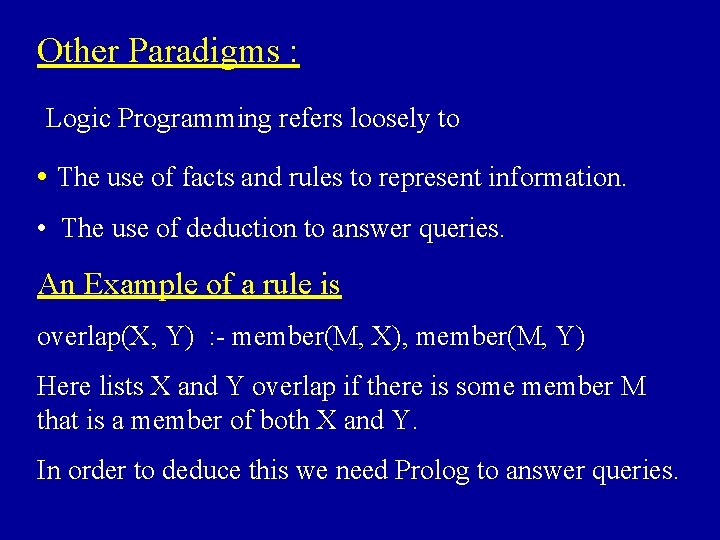 Other Paradigms :

Logic Programming refers loosely to

• The use of facts and rules to represent information.

• The use of deduction to answer queries.

An Example of a rule is

overlap(X, Y) :- member(M, X), member(M, Y)

Here lists X and Y overlap if there is some member M that is a member of both X and Y.

In order to deduce this we need Prolog to answer queries.